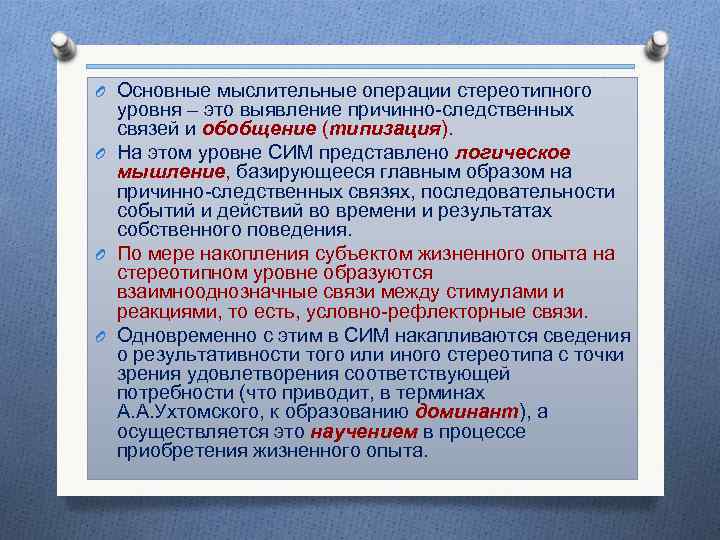 Основные мыслительные операции стереотипного уровня – это выявление причинно-следственных связей и обобщение (типизация).

На этом уровне СИМ представлено логическое мышление, базирующееся главным образом на причинно-следственных связях, последовательности событий и действий во времени и результатах собственного поведения.

По мере накопления субъектом жизненного опыта на стереотипном уровне образуются взаимнооднозначные связи между стимулами и реакциями, то есть, условно-рефлекторные связи.

Одновременно с этим в СИМ накапливаются сведения о результативности того или иного стереотипа с точки зрения удовлетворения соответствующей потребности (что приводит, в терминах А.А.Ухтомского, к образованию доминант), а осуществляется это научением в процессе приобретения жизненного опыта.